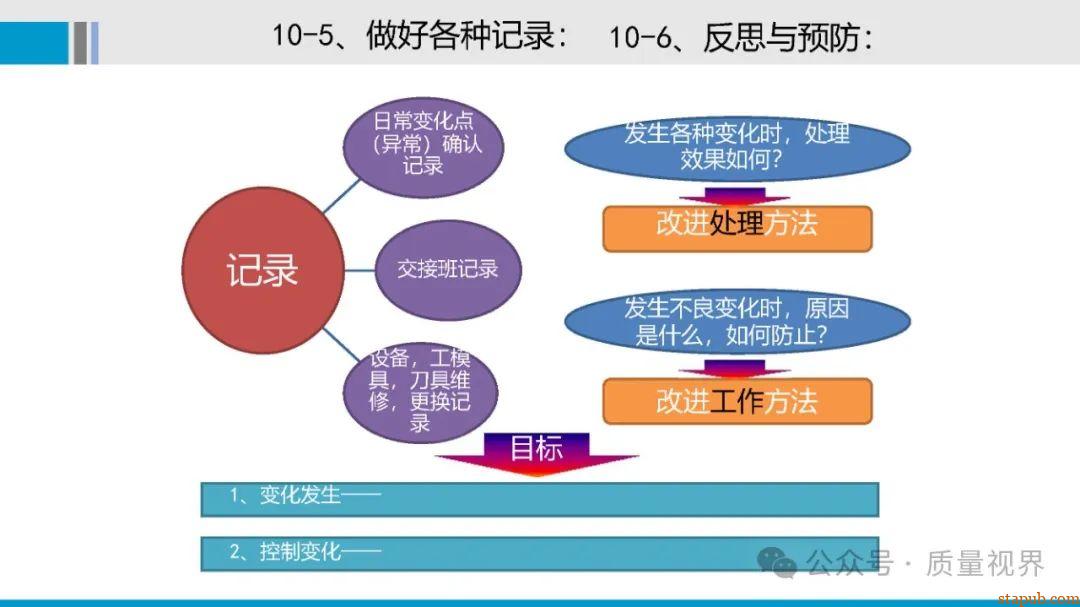 10-5、做好各种记录： 10-6、反思与预防：

记录

日常变化点（异常）确认记录

交接班记录

设备，工模具，刀具维修，更换记录

发生各种变化时，处理效果如何？

改进处理方法

发生不良变化时，原因是什么，如何防止？

改进工作方法

目标

1、变化发生——

2、控制变化——

公众号 · 质量视界

stapub.com